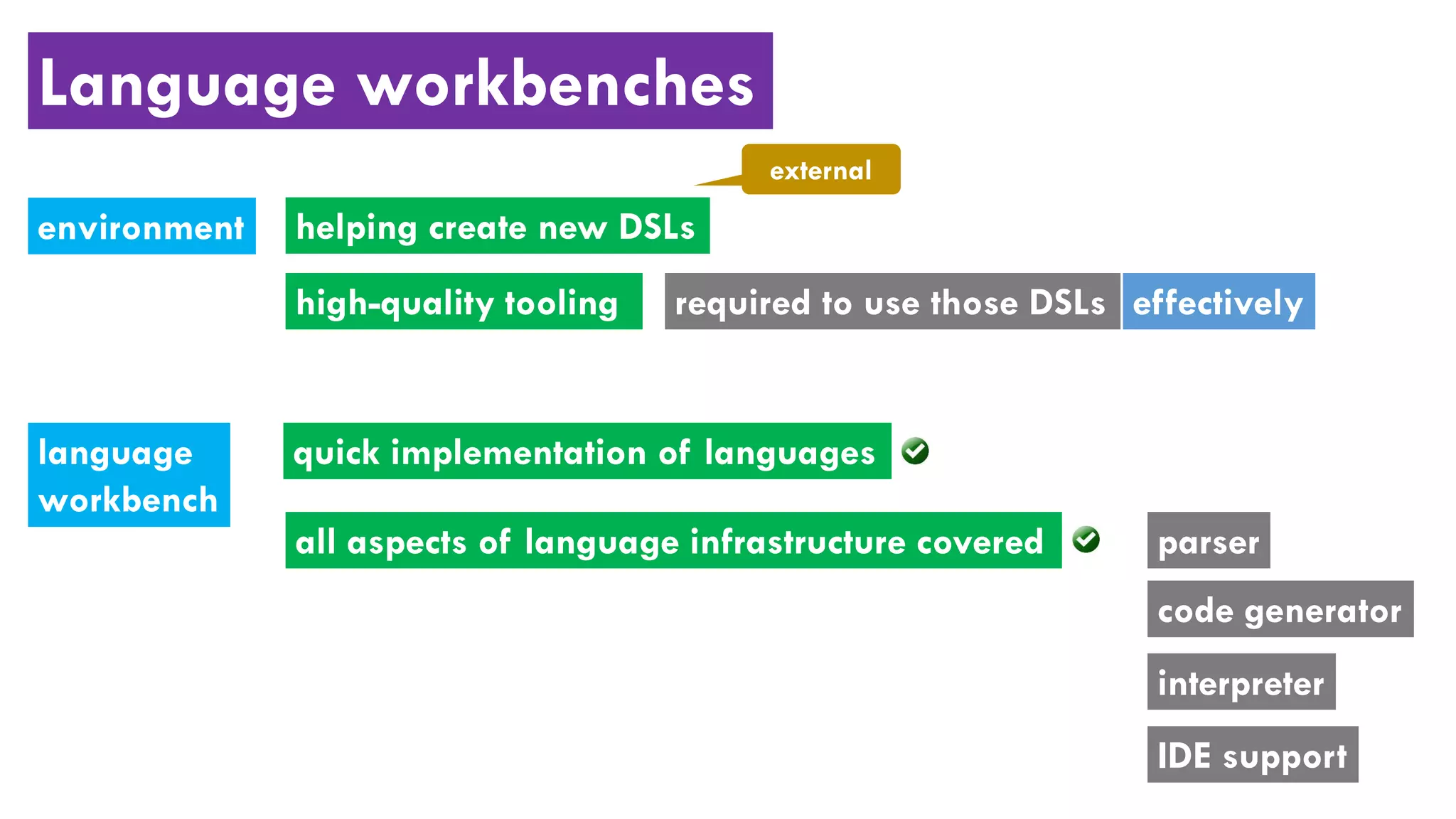 Language workbenches

external

environment

helping create new DSLs

high-quality tooling

required to use those DSLs

effectively

language workbench

quick implementation of languages

all aspects of language infrastructure covered

parser

code generator

interpreter

IDE support